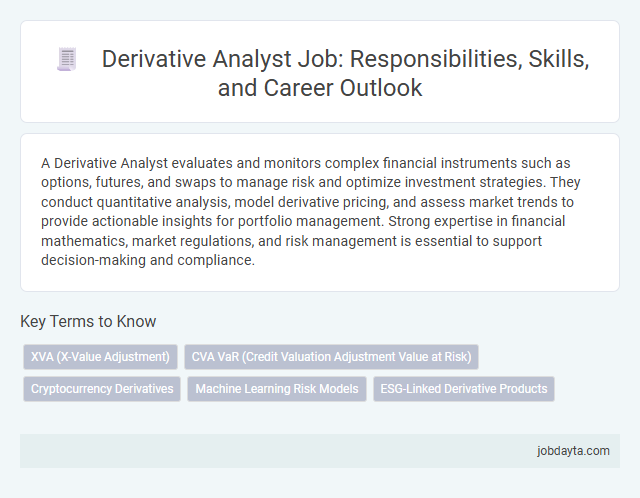 Derivative Analyst Job: Responsibilities, Skills, and Career Outlook

A Derivative Analyst evaluates and monitors complex financial instruments such as options, futures, and swaps to manage risk and optimize investment strategies. They conduct quantitative analysis, model derivative pricing, and assess market trends to provide actionable insights for portfolio management. Strong expertise in financial mathematics, market regulations, and risk management is essential to support decision-making and compliance.

Key Terms to Know

XVA (X-Value Adjustment)
CVA VaR (Credit Valuation Adjustment Value at Risk)
Cryptocurrency Derivatives
Machine Learning Risk Models
ESG-Linked Derivative Products

jobdayta.com